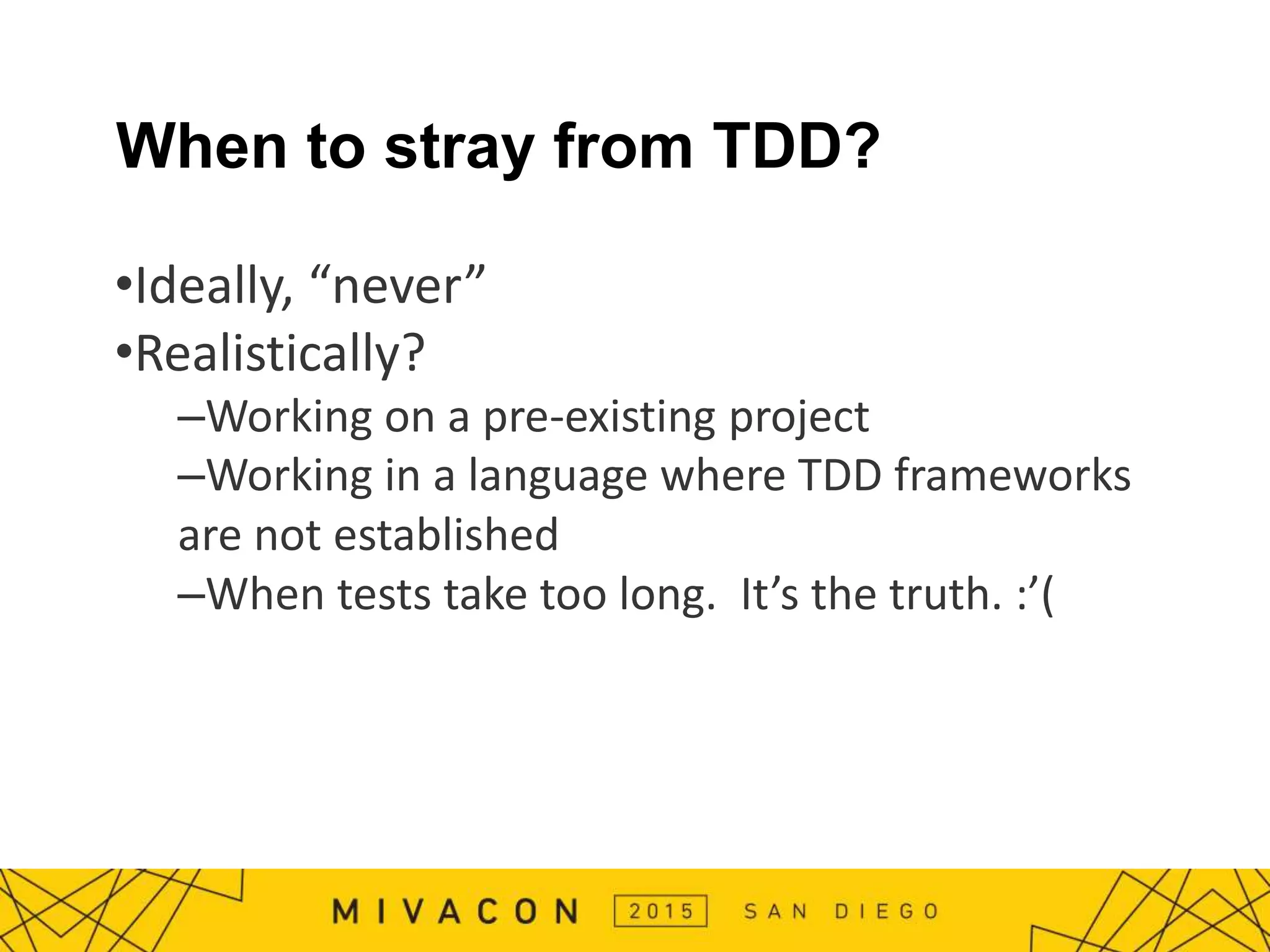 When to stray from TDD?

•Ideally, “never”

•Realistically?

–Working on a pre-existing project

–Working in a language where TDD frameworks are not established

–When tests take too long.  It’s the truth. :’(

MIVACON 2015 SAN DIEGO